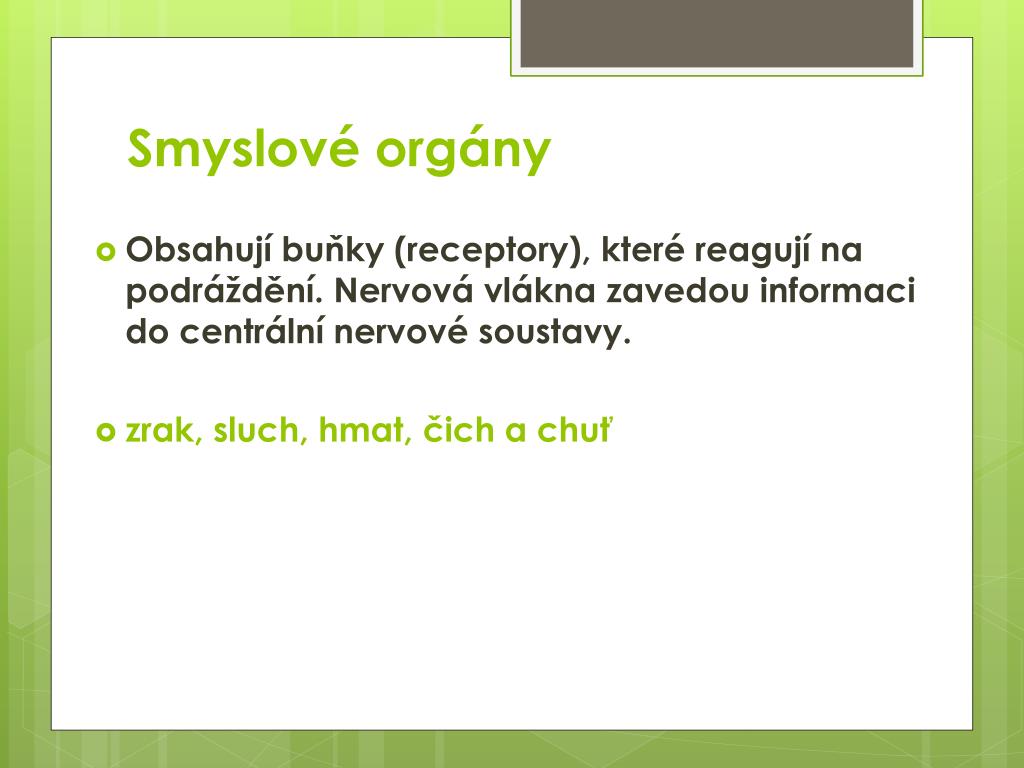 Smyslové orgány

Obsahují buňky (receptory), které reagují na podráždění. Nervová vlákna zavedou informaci do centrální nervové soustavy.

zrak, sluch, hmat, čich a chuť